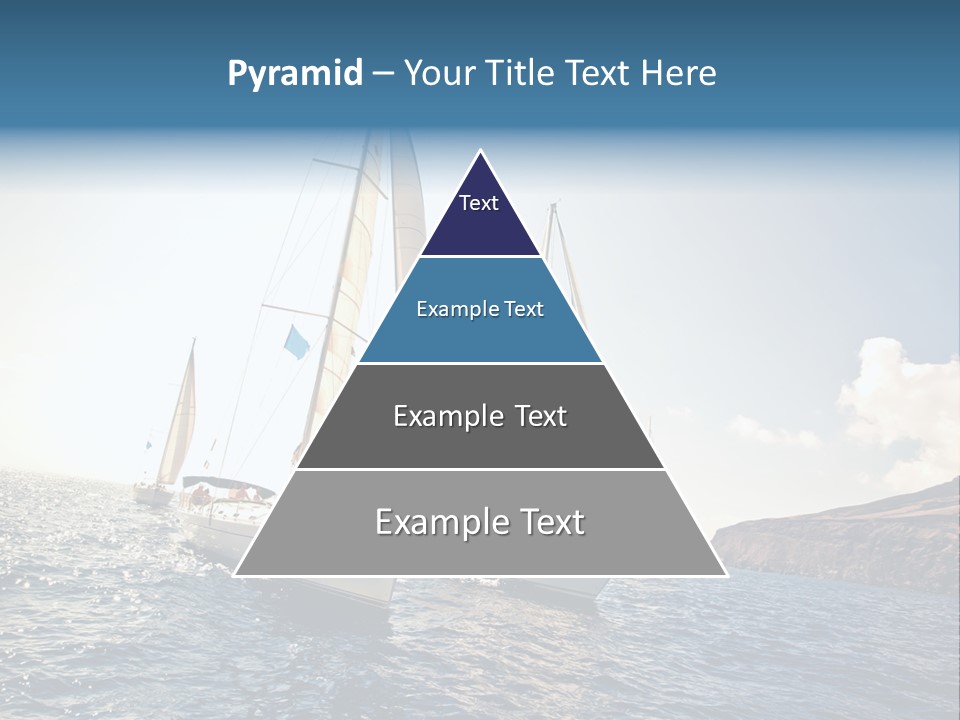 Pyramid – Your Title Text Here

Text

Example Text

Example Text

Example Text